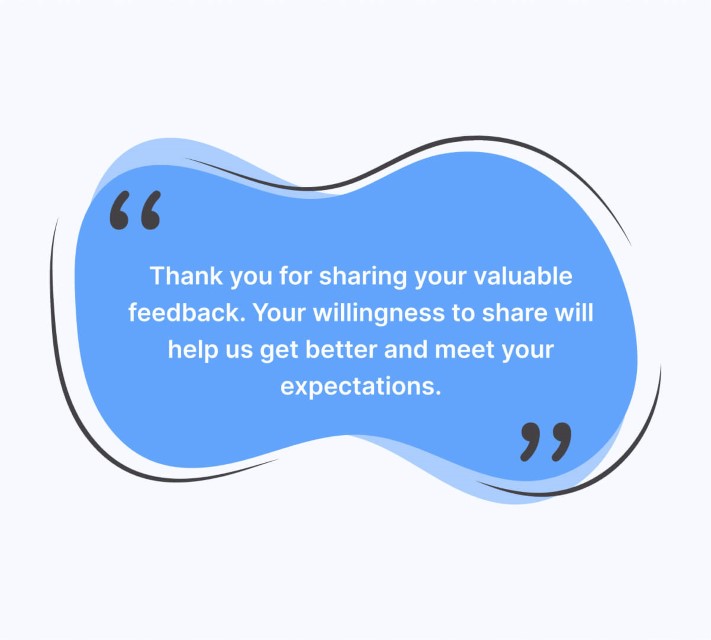 “

Thank you for sharing your valuable feedback. Your willingness to share will help us get better and meet your expectations.

”